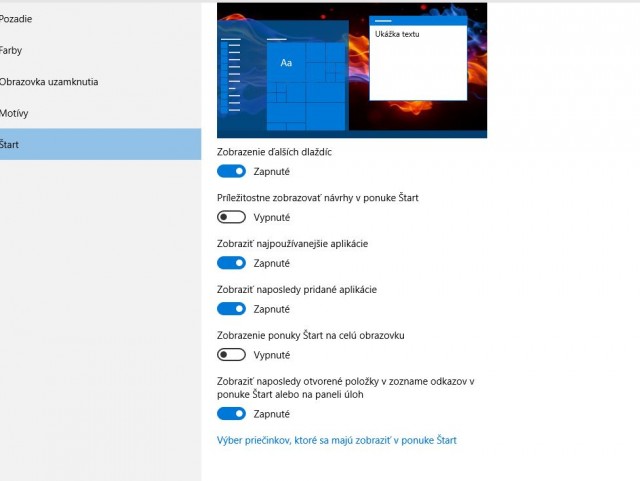 Pozadie

Farby

Obrazovka uzamknutia

Motívy

Štart

Aa

Ukážka textu

Zobrazenie ďalších dlaždíc

Zapnuté

Príležitostne zobrazovať návrhy v ponuke Štart

Vypnuté

Zobraziť najpoužívanejšie aplikácie

Zapnuté

Zobraziť naposledy pridané aplikácie

Zapnuté

Zobrazenie ponuky Štart na celú obrazovku

Vypnuté

Zobraziť naposledy otvorené položky v zozname odkazov v ponuke Štart alebo na paneli úloh

Zapnuté

Výber priečinkov, ktoré sa majú zobraziť v ponuke Štart